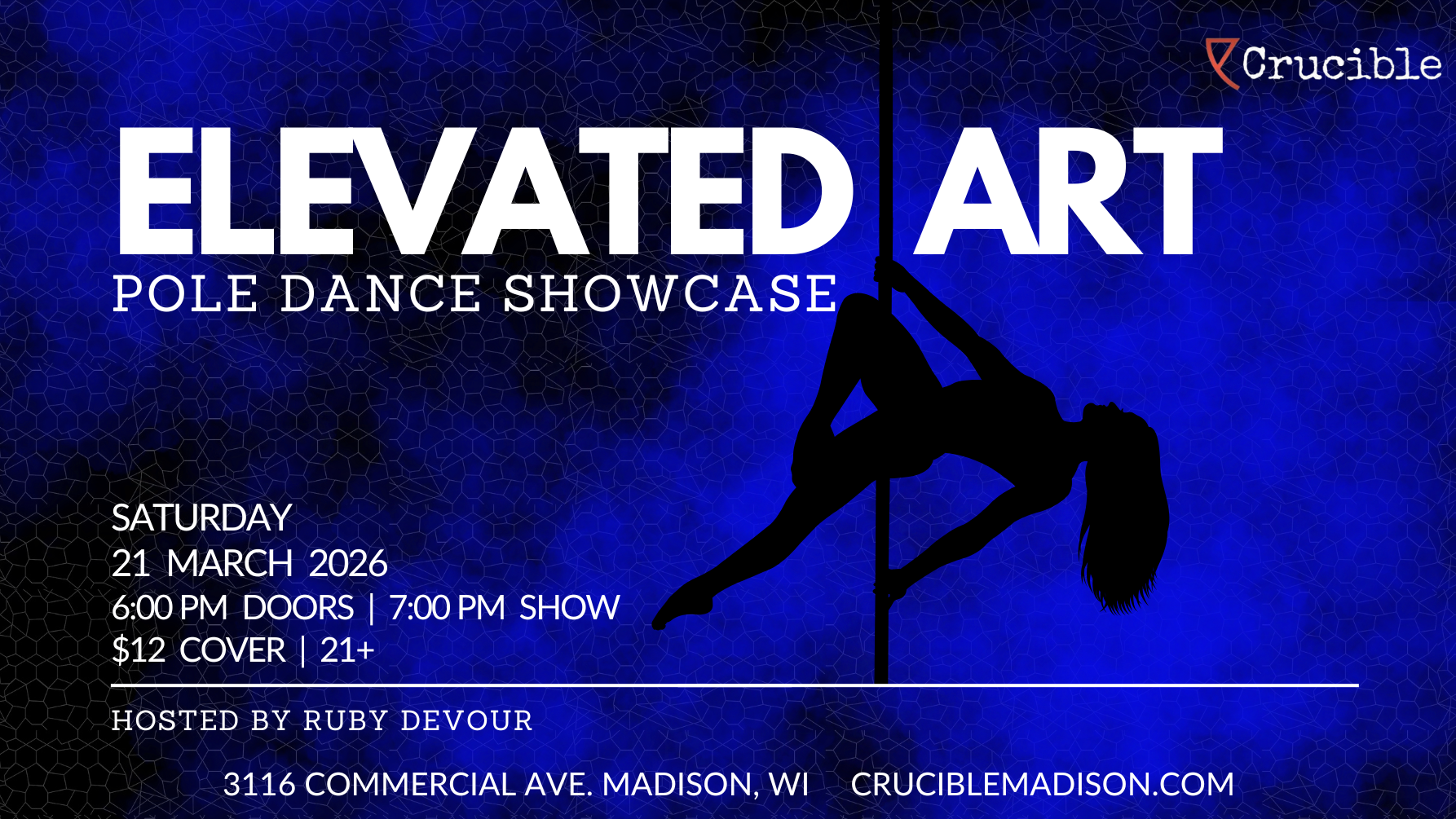 Crucible

ELEVATED ART
POLE DANCE SHOWCASE

SATURDAY
21 MARCH 2026
6:00 PM DOORS | 7:00 PM SHOW
$12 COVER | 21+

HOSTED BY RUBY DEVOUR

3116 COMMERCIAL AVE. MADISON, WI CRUCIBLEMADISON.COM